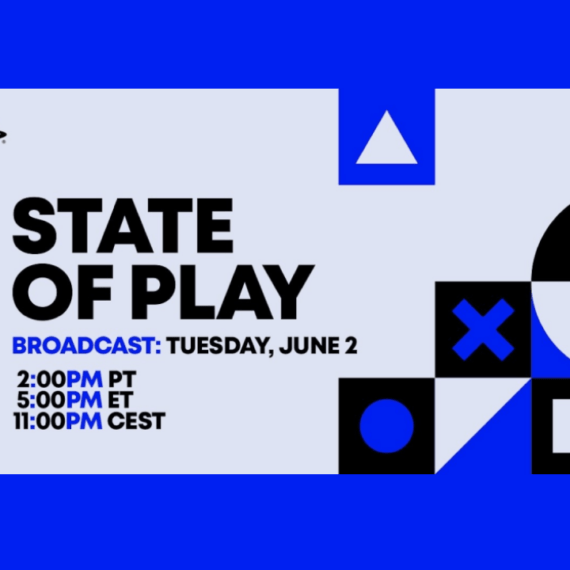 STATE OF PLAY

BROADCAST: TUESDAY, JUNE 2

2:00PM PT
5:00PM ET
11:00PM CEST